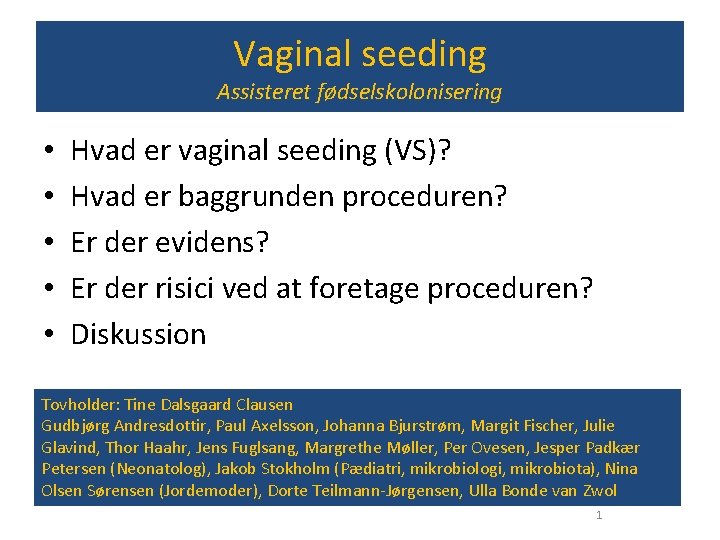 Vaginal seeding
Assisteret fødselskolonisering

• Hvad er vaginal seeding (VS)?
• Hvad er baggrunden proceduren?
• Er der evidens?
• Er der risici ved at foretage proceduren?
• Diskussion

Tovholder: Tine Dalsgaard Clausen
Gudbjørg Andresdottir, Paul Axelsson, Johanna Bjurstrøm, Margit Fischer, Julie Glavind, Thor Haahr, Jens Fuglsang, Margrethe Møller, Per Ovesen, Jesper Padkær Petersen (Neonatolog), Jakob Stokholm (Pædiatri, mikrobiologi, mikrobiota), Nina Olsen Sørensen (Jordemoder), Dorte Teilmann-Jørgensen, Ulla Bonde van Zwol

1